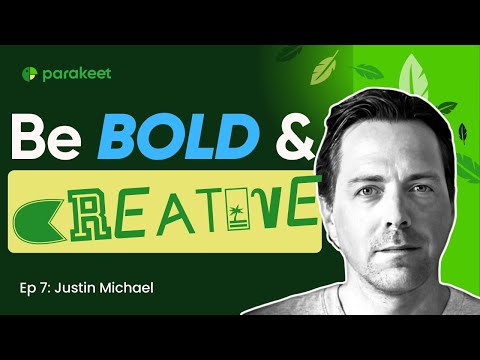 parakeet

Be BOLD &

CREATIVE

Ep 7: Justin Michael